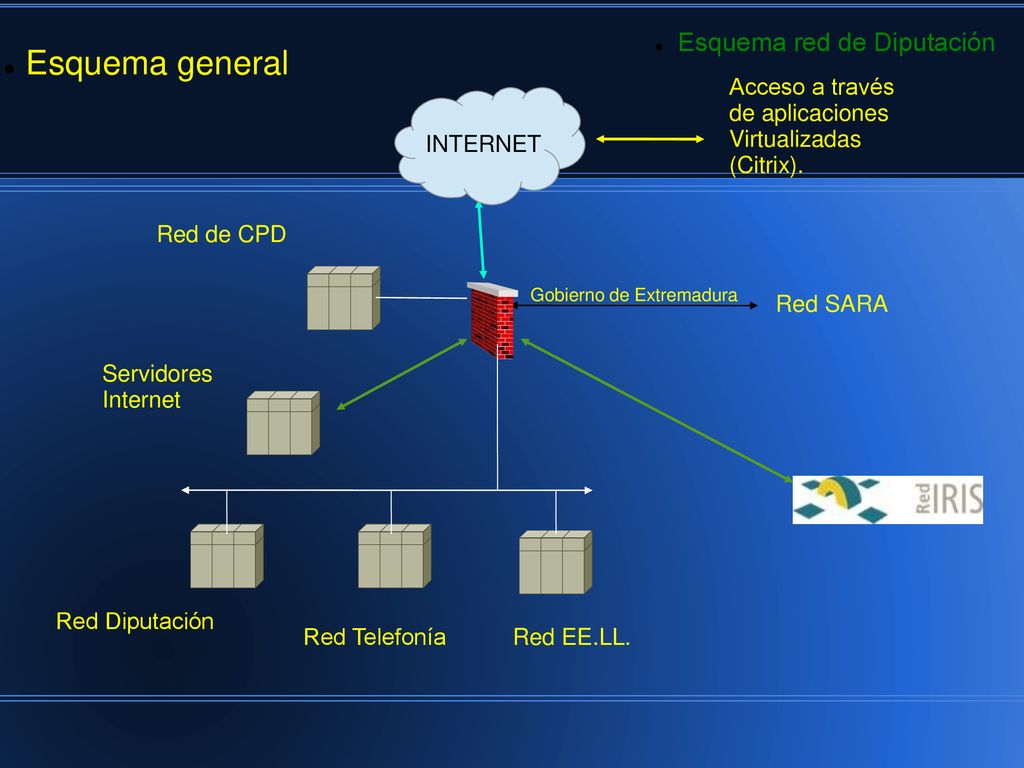 Esquema general

Esquema red de Diputación

Acceso a través de aplicaciones Virtualizadas (Citrix).

INTERNET

Red de CPD

Gobierno de Extremadura

Red SARA

Servidores Internet

Red IRIS

Red Diputación

Red Telefonía

Red EE.LL.